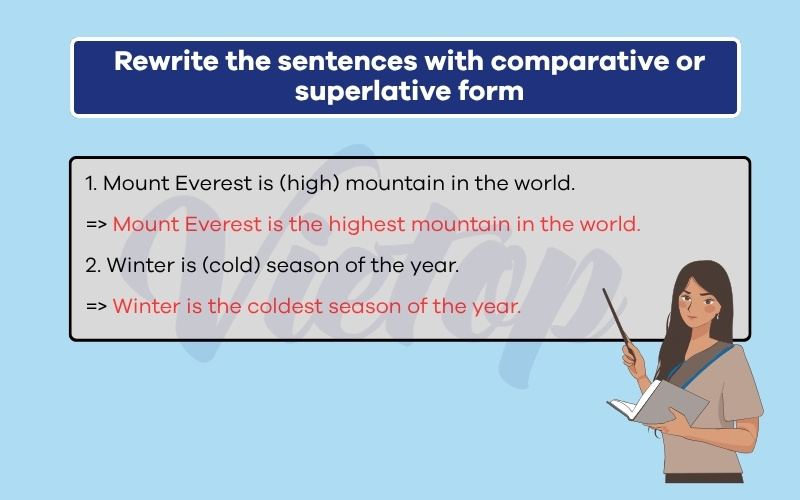 Rewrite the sentences with comparative or superlative form

1. Mount Everest is (high) mountain in the world.

=> Mount Everest is the highest mountain in the world.

2. Winter is (cold) season of the year.

=> Winter is the coldest season of the year.

Vietop